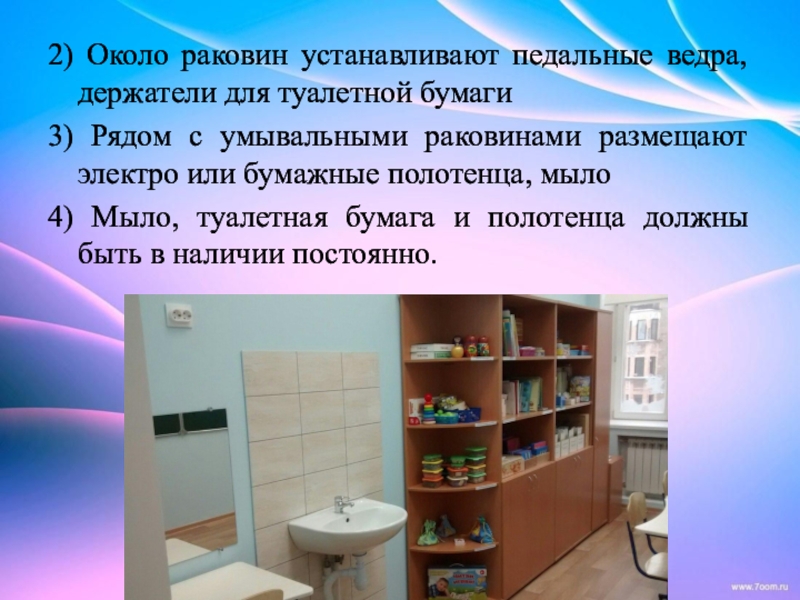 2) Около раковин устанавливают педальные ведра, держатели для туалетной бумаги

3) Рядом с умывальными раковинами размещают электро или бумажные полотенца, мыло

4) Мыло, туалетная бумага и полотенца должны быть в наличии постоянно.

www.7oom.ru